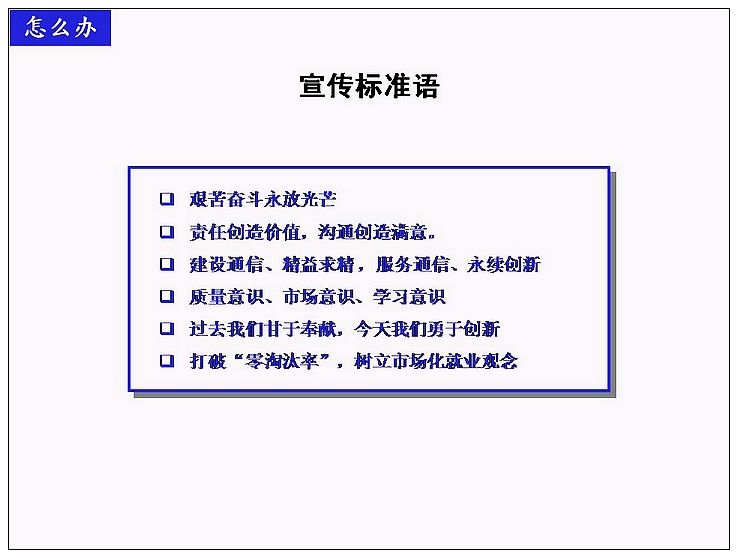 怎么办

宣传标准语

❑ 艰苦奋斗永放光芒
❑ 责任创造价值，沟通创造满意。
❑ 建设通信、精益求精，服务通信、永续创新
❑ 质量意识、市场意识、学习意识
❑ 过去我们甘于奉献，今天我们勇于创新
❑ 打破“零淘汰率”，树立市场化就业观念